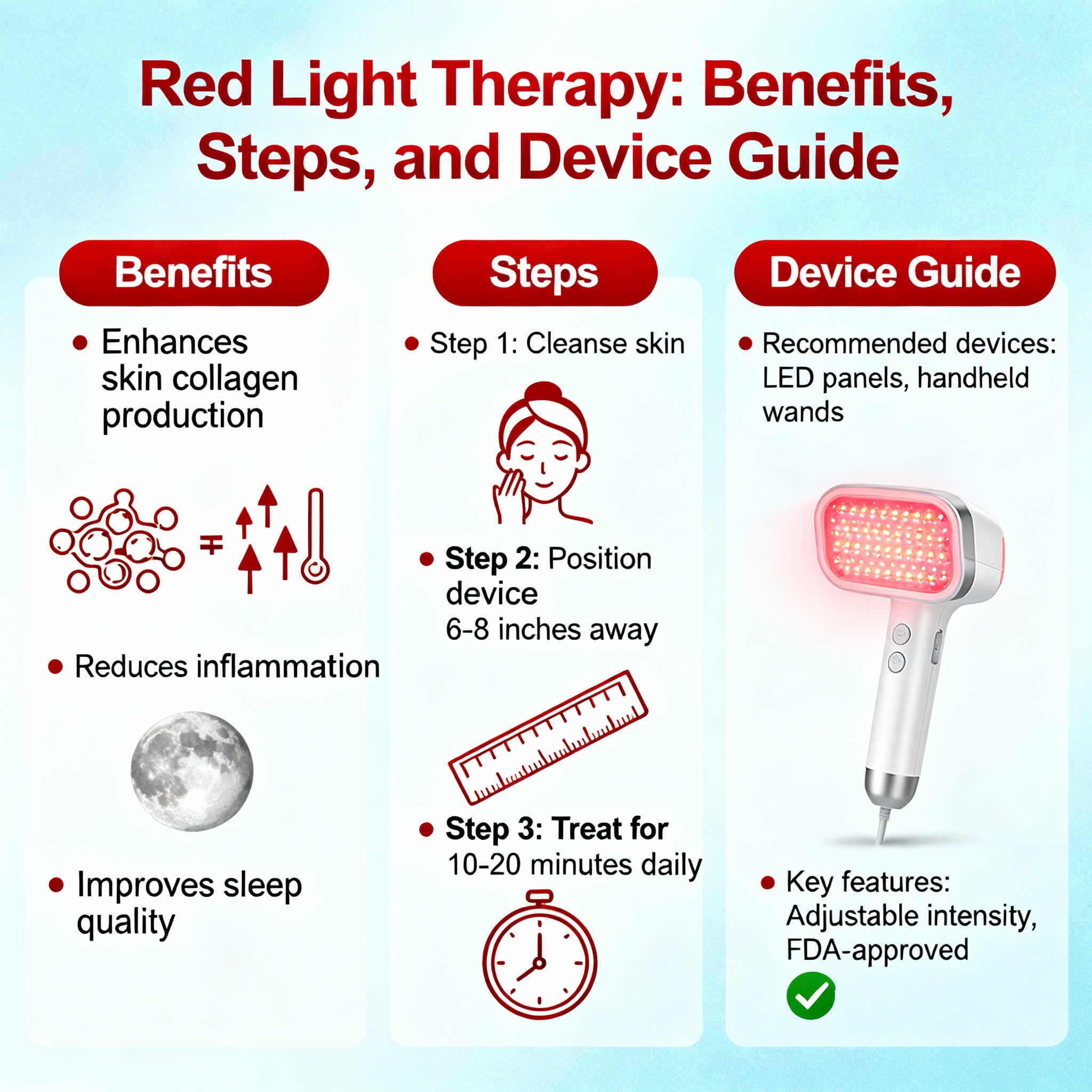 Red Light Therapy: Benefits, Steps, and Device Guide

Benefits

• Enhances skin collagen production

• Reduces inflammation

• Improves sleep quality

Steps

• Step 1: Cleanse skin

• Step 2: Position device 6-8 inches away

• Step 3: Treat for 10-20 minutes daily

Device Guide

• Recommended devices: LED panels, handheld wands

• Key features: Adjustable intensity, FDA-approved